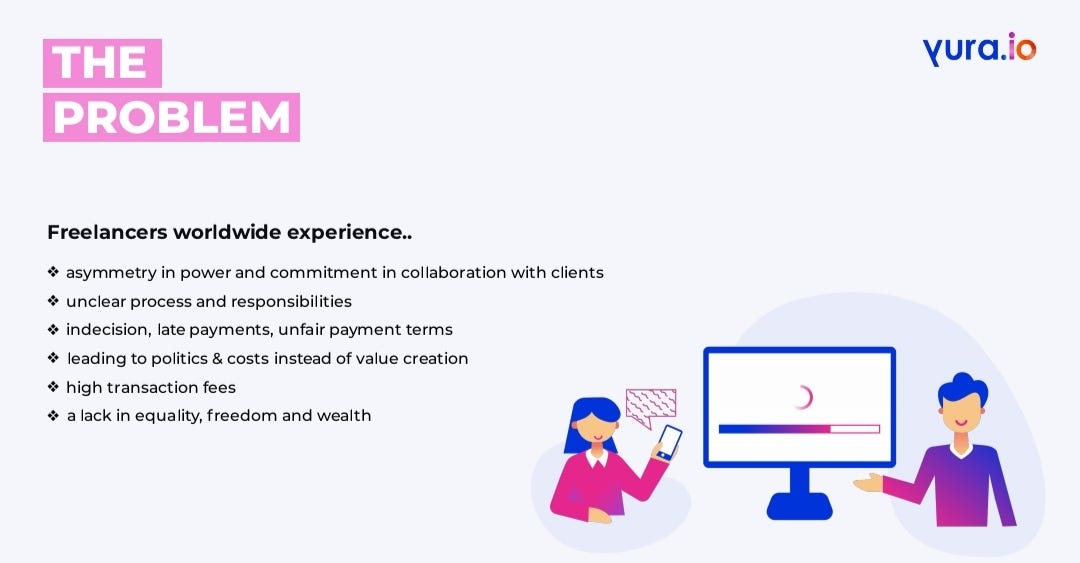 THE PROBLEM

yura.io

Freelancers worldwide experience..

❖ asymmetry in power and commitment in collaboration with clients
❖ unclear process and responsibilities
❖ indecision, late payments, unfair payment terms
❖ leading to politics & costs instead of value creation
❖ high transaction fees
❖ a lack in equality, freedom and wealth